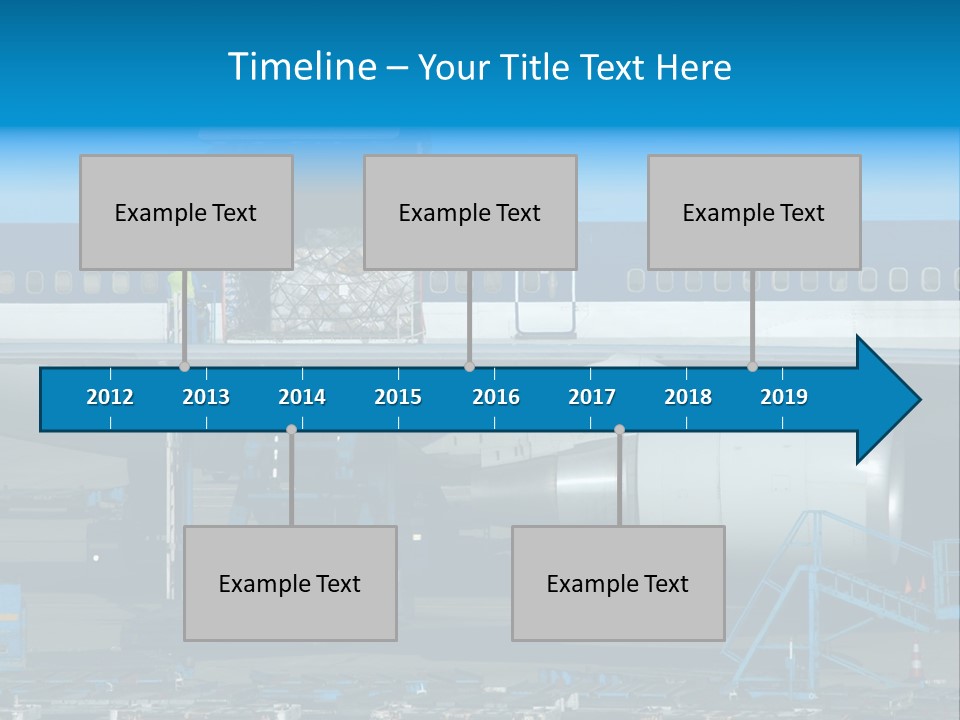 Timeline – Your Title Text Here

Example Text

Example Text

Example Text

2012 2013 2014 2015 2016 2017 2018 2019

Example Text

Example Text